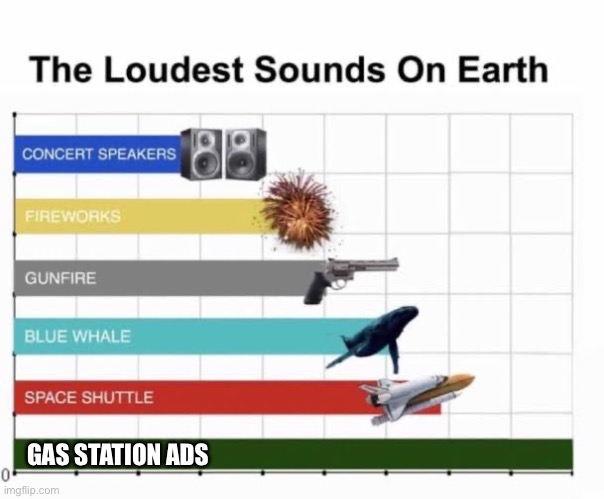 The Loudest Sounds On Earth

CONCERT SPEAKERS

FIREWORKS

GUNFIRE

BLUE WHALE

SPACE SHUTTLE

GAS STATION ADS

0

imgflip.com